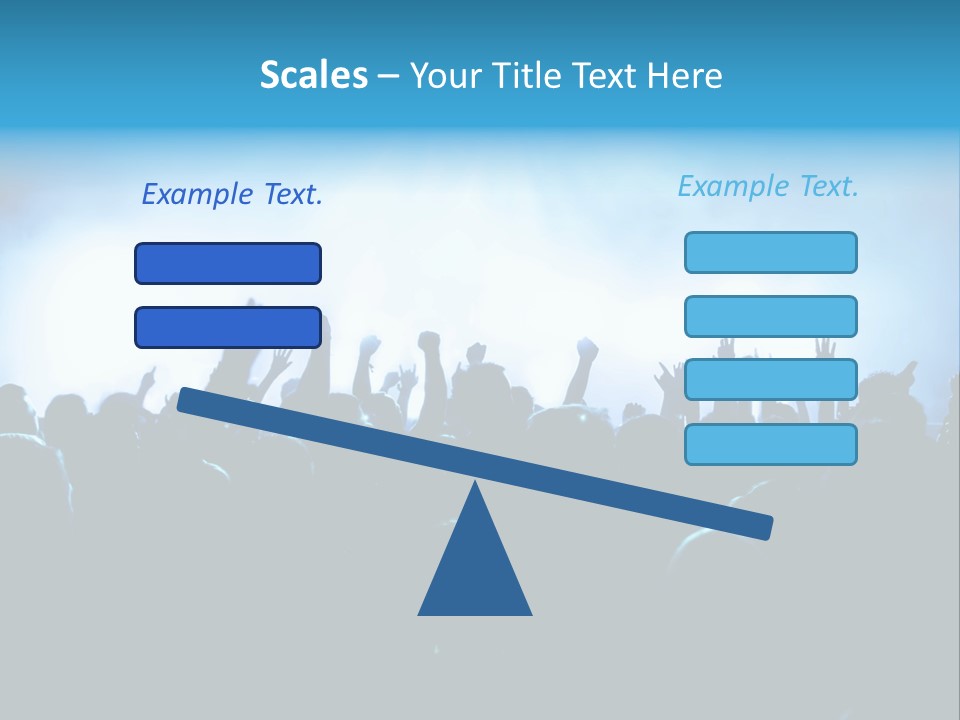 Scales – Your Title Text Here

Example Text.

Example Text.